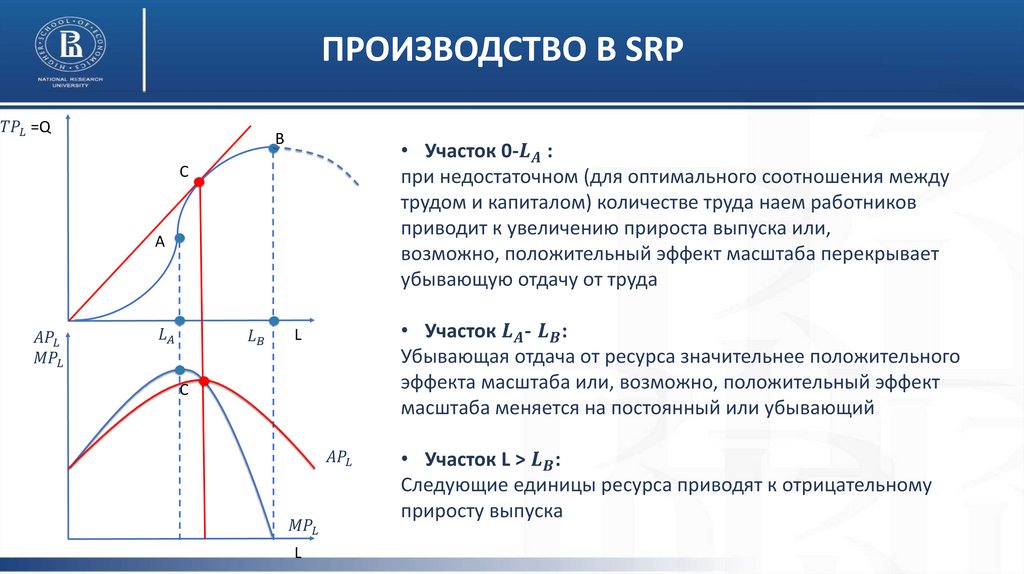 HIGHER SCHOOL OF ECONOMICS
NATIONAL RESEARCH UNIVERSITY

ПРОИЗВОДСТВО В SRP

$TP_L$ =Q

B

C

A

$L_A$

$L_B$

L

$AP_L$
$MP_L$

C

$AP_L$

$MP_L$

L

• Участок 0-$L_A$ :
при недостаточном (для оптимального соотношения между трудом и капиталом) количестве труда наем работников приводит к увеличению прироста выпуска или, возможно, положительный эффект масштаба перекрывает убывающую отдачу от труда

• Участок $L_A$- $L_B$:
Убывающая отдача от ресурса значительнее положительного эффекта масштаба или, возможно, положительный эффект масштаба меняется на постоянный или убывающий

• Участок L > $L_B$:
Следующие единицы ресурса приводят к отрицательному приросту выпуска